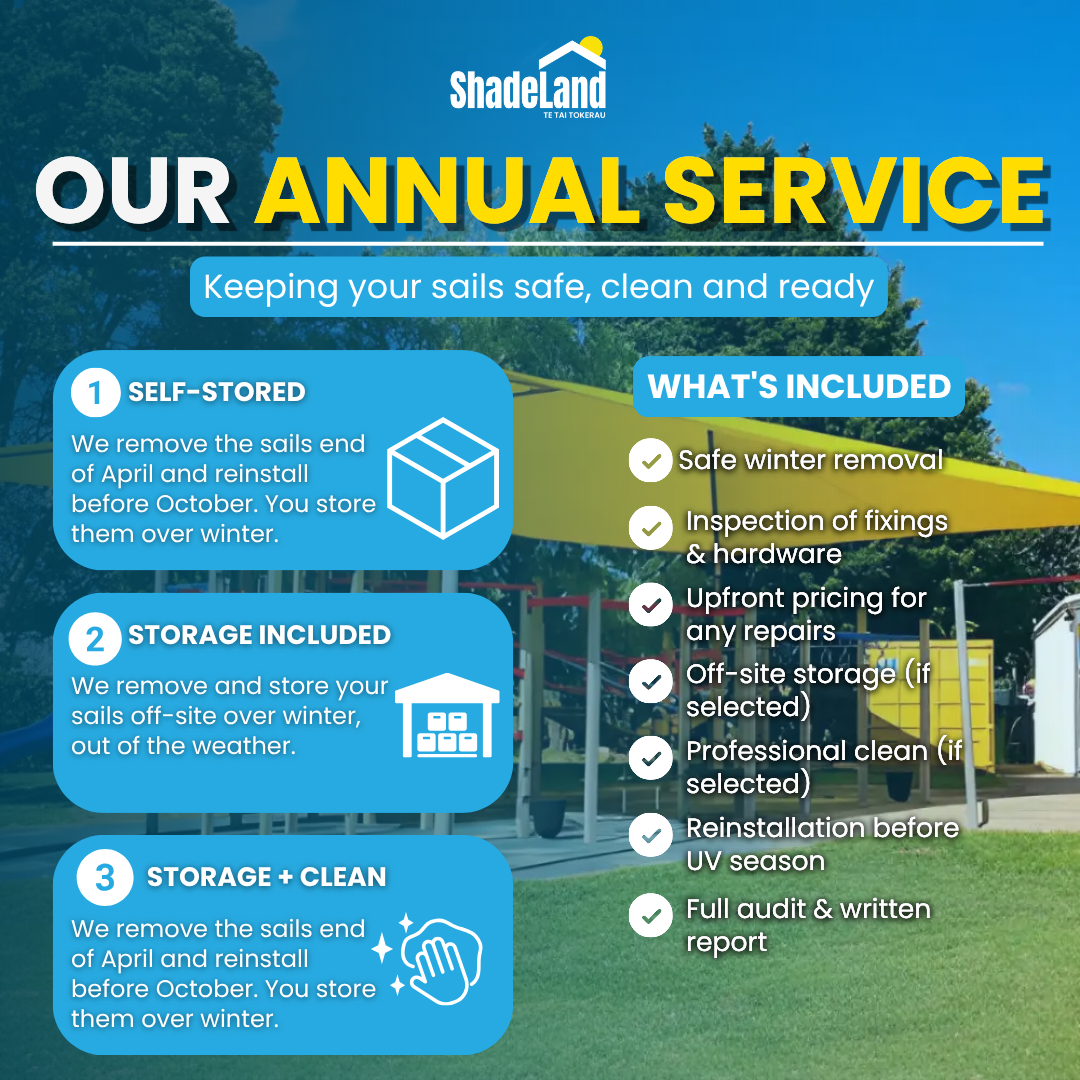 ShadeLand
TE TAI TOKERAU

OUR ANNUAL SERVICE

Keeping your sails safe, clean and ready

1 SELF-STORED
We remove the sails end of April and reinstall before October. You store them over winter.

2 STORAGE INCLUDED
We remove and store your sails off-site over winter, out of the weather.

3 STORAGE + CLEAN
We remove the sails end of April and reinstall before October. You store them over winter.

WHAT'S INCLUDED

Safe winter removal

Inspection of fixings & hardware

Upfront pricing for any repairs

Off-site storage (if selected)

Professional clean (if selected)

Reinstallation before UV season

Full audit & written report